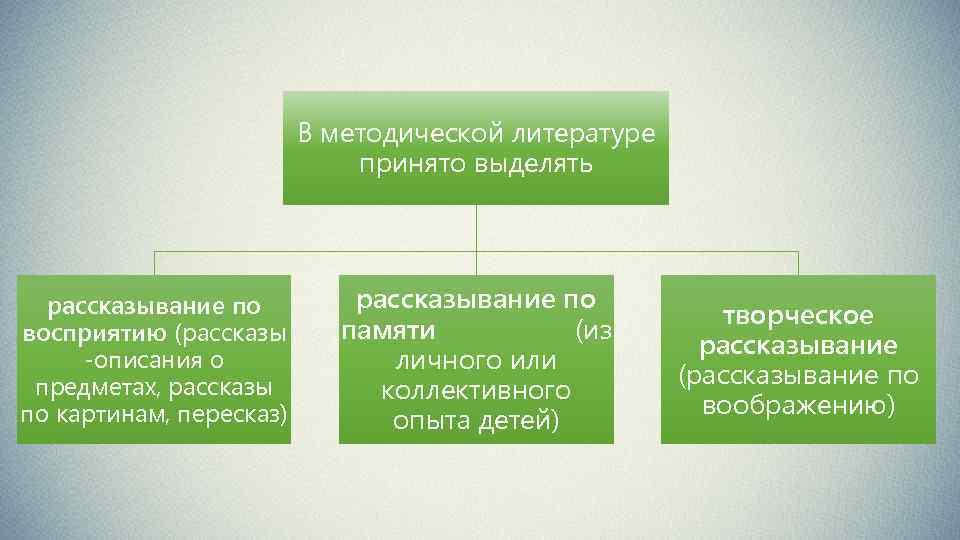 В методической литературе принято выделять

рассказывание по восприятию (рассказы -описания о предметах, рассказы по картинам, пересказ)

рассказывание по памяти (из личного или коллективного опыта детей)

творческое рассказывание (рассказывание по воображению)